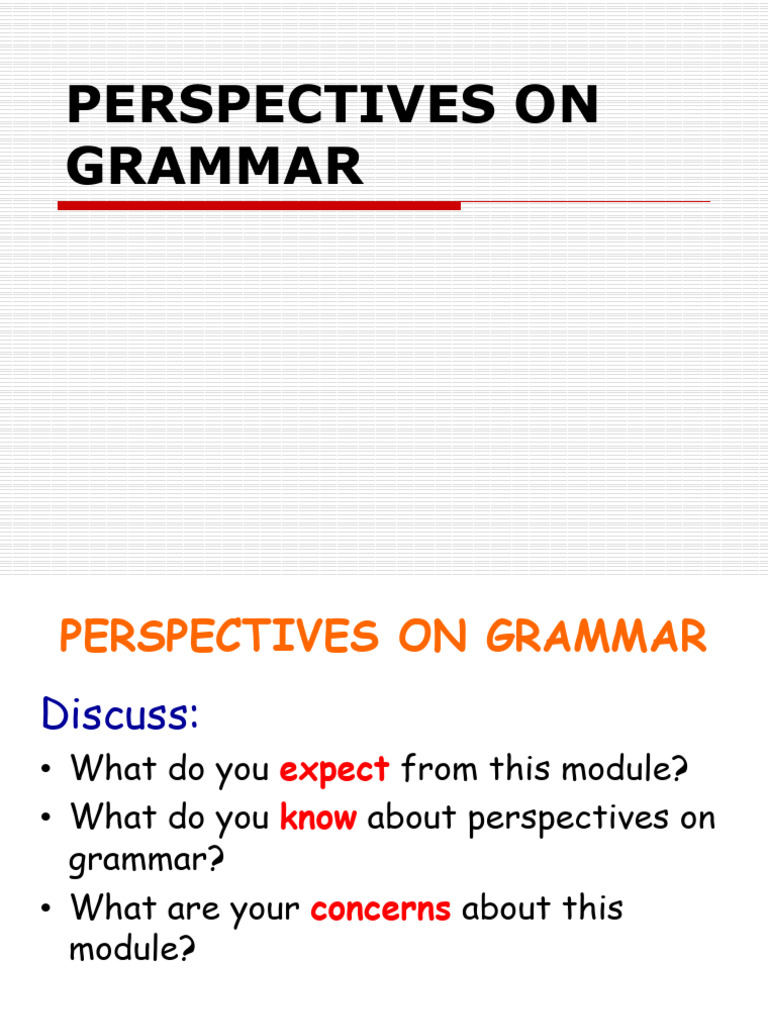 PERSPECTIVES ON GRAMMAR

PERSPECTIVES ON GRAMMAR

Discuss:

• What do you expect from this module?
• What do you know about perspectives on grammar?
• What are your concerns about this module?